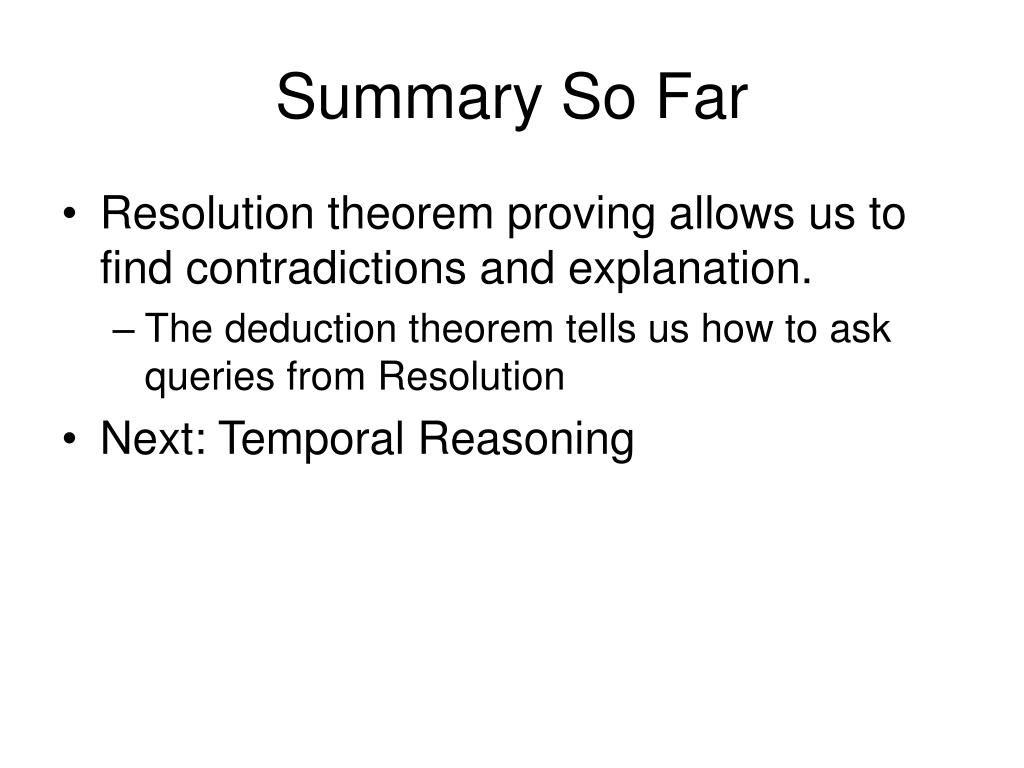 Summary So Far

• Resolution theorem proving allows us to find contradictions and explanation.
  – The deduction theorem tells us how to ask queries from Resolution
• Next: Temporal Reasoning